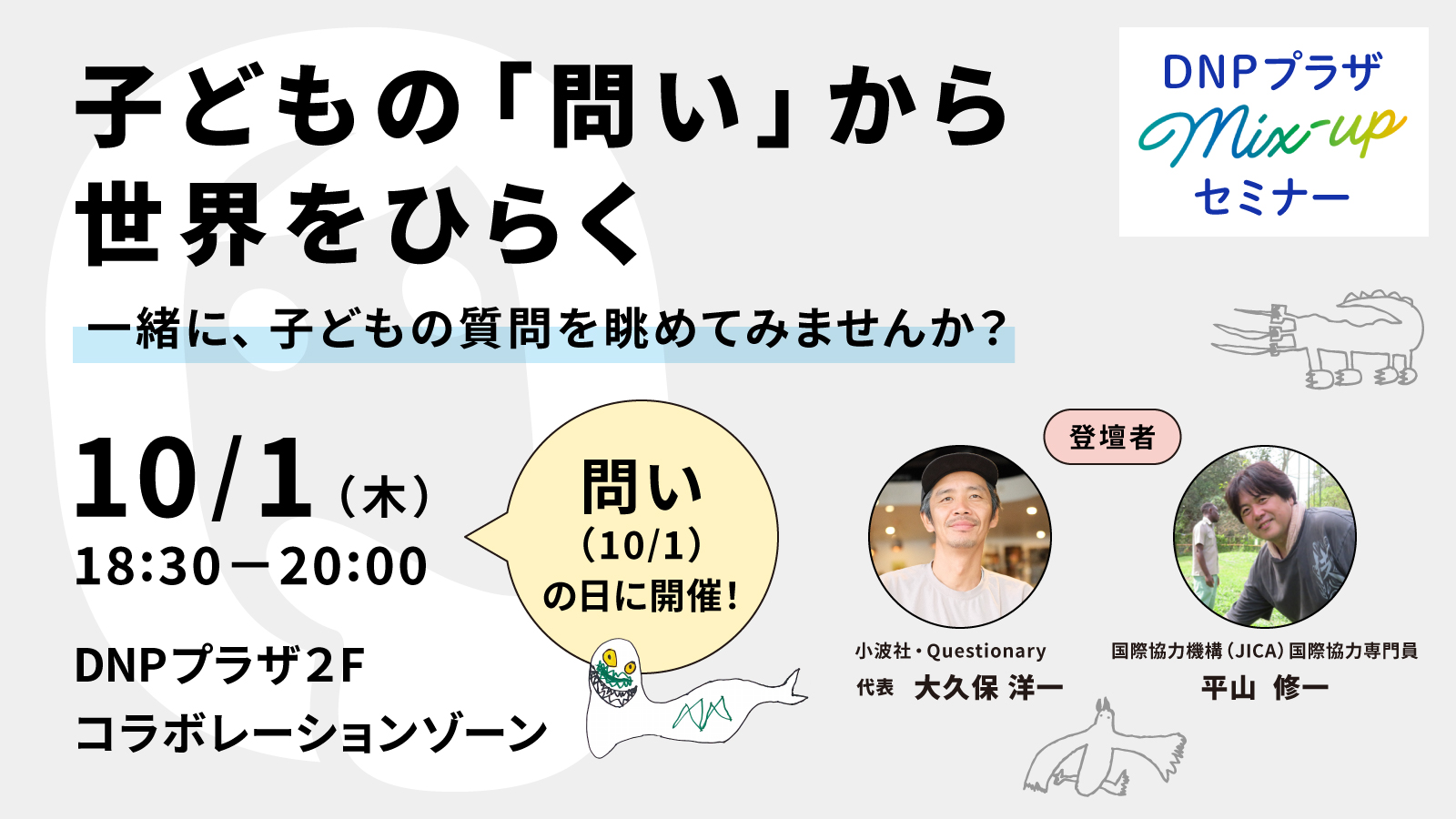 子どもの「問い」から
世界をひらく

一緒に、子どもの質問を眺めてみませんか？

DNPプラザ
Mix-up
セミナー

10/1（木）
18:30－20:00

DNPプラザ2F
コラボレーションゾーン

問い
（10/1）
の日に開催！

登壇者

小波社・Questionary
代表 大久保 洋一

国際協力機構（JICA）国際協力専門員
平山 修一